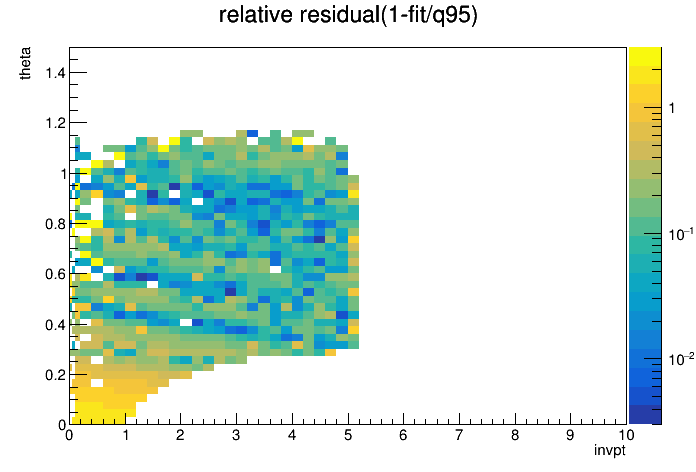 relative residual(1-fit/q95)

theta

1.4
1.2
1
0.8
0.6
0.4
0.2
0

0 1 2 3 4 5 6 7 8 9 10

invpt

1
$10^{-1}$
$10^{-2}$